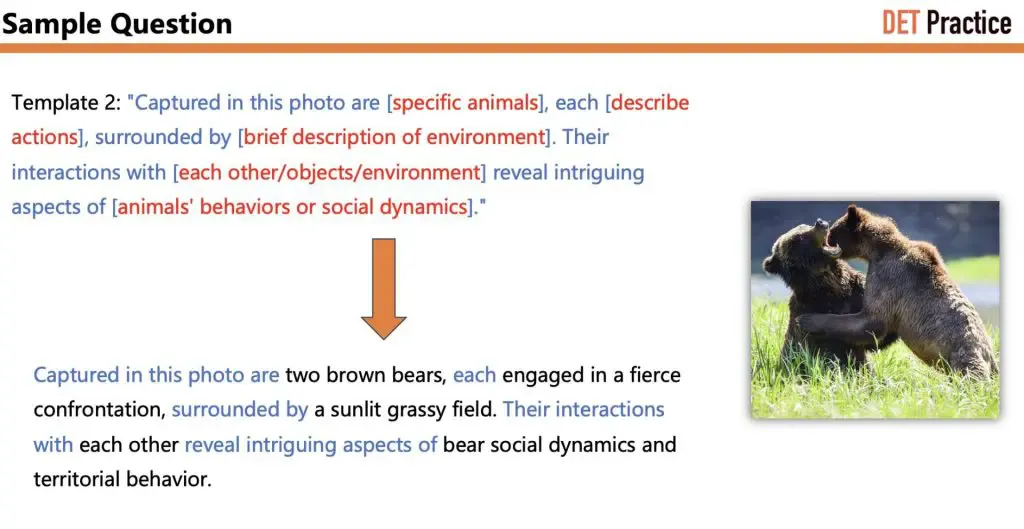 Sample Question

DET Practice

Template 2: "Captured in this photo are [specific animals], each [describe actions], surrounded by [brief description of environment]. Their interactions with [each other/objects/environment] reveal intriguing aspects of [animals' behaviors or social dynamics]."

Captured in this photo are two brown bears, each engaged in a fierce confrontation, surrounded by a sunlit grassy field. Their interactions with each other reveal intriguing aspects of bear social dynamics and territorial behavior.